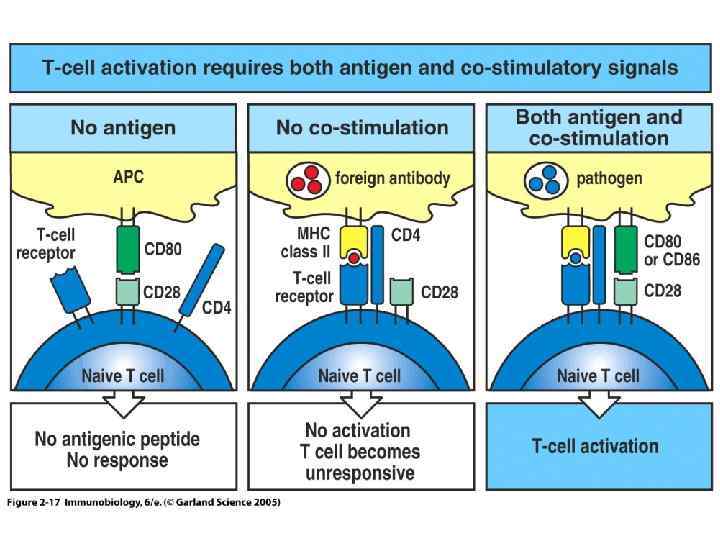 T-cell activation requires both antigen and co-stimulatory signals

No antigen

APC

T-cell receptor

CD80

CD28

CD4

Naive T cell

No antigenic peptide
No response

No co-stimulation

foreign antibody

MHC class II

CD4

T-cell receptor

CD28

Naive T cell

No activation
T cell becomes unresponsive

Both antigen and co-stimulation

pathogen

CD80 or CD86

CD28

Naive T cell

T-cell activation

Figure 2-17 Immunobiology, 6/e. (© Garland Science 2005)